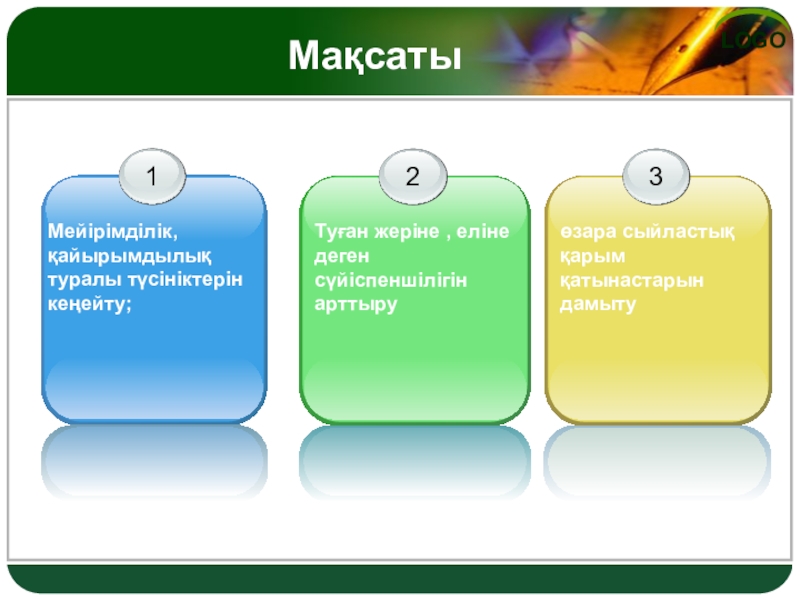 Мақсаты

LOGO

1

Мейірімділік, қайырымдылық туралы түсініктерін кеңейту;

2

Туған жеріне , еліне деген сүйіспеншілігін арттыру

3

өзара сыйластық қарым қатынастарын дамыту